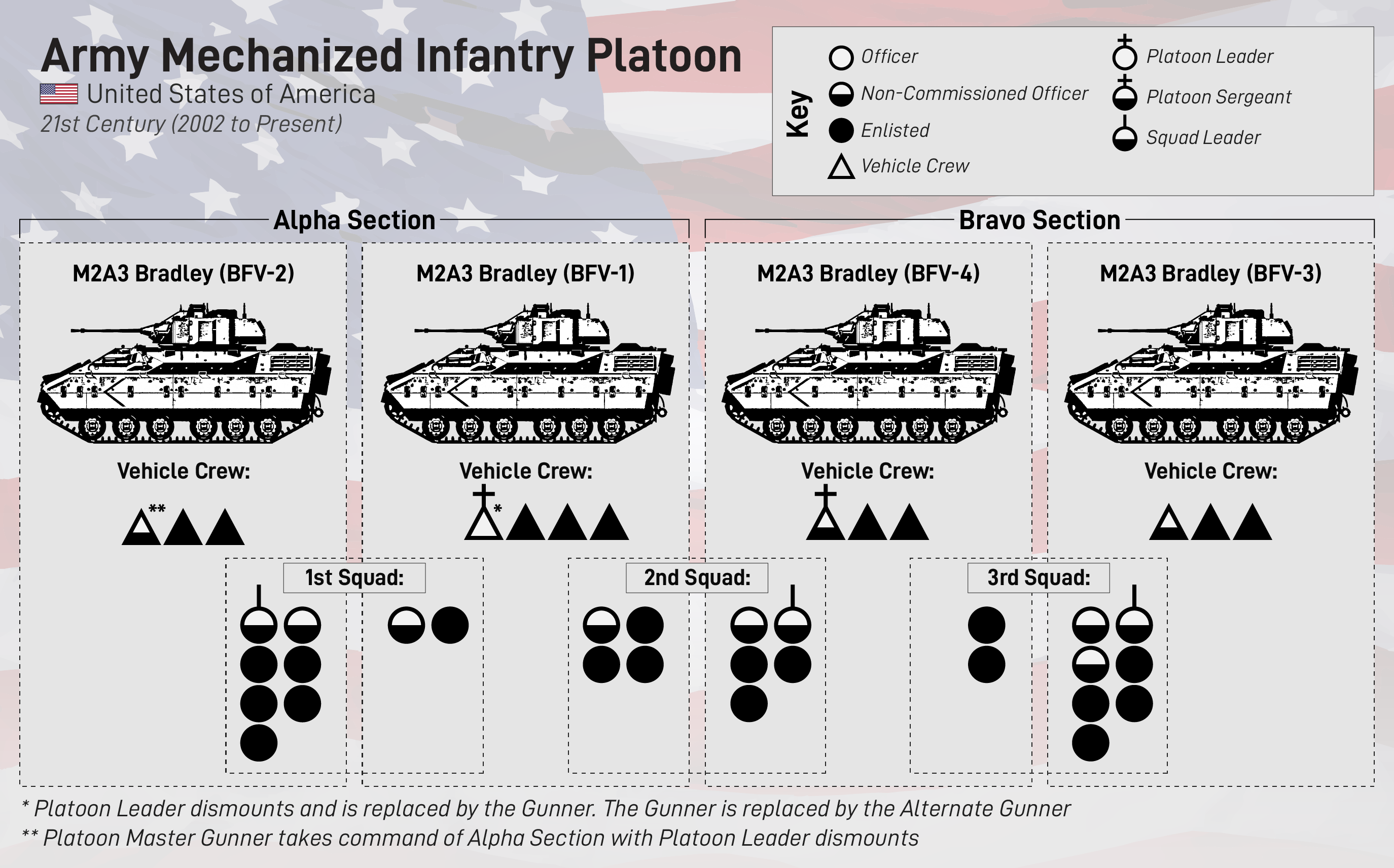 Army Mechanized Infantry Platoon
United States of America
21st Century (2002 to Present)

Key
Officer
Non-Commissioned Officer
Enlisted
Vehicle Crew
Platoon Leader
Platoon Sergeant
Squad Leader

Alpha Section
Bravo Section

M2A3 Bradley (BFV-2)
Vehicle Crew:
**

M2A3 Bradley (BFV-1)
Vehicle Crew:
*

M2A3 Bradley (BFV-4)
Vehicle Crew:

M2A3 Bradley (BFV-3)
Vehicle Crew:

1st Squad:
2nd Squad:
3rd Squad:

* Platoon Leader dismounts and is replaced by the Gunner. The Gunner is replaced by the Alternate Gunner
** Platoon Master Gunner takes command of Alpha Section with Platoon Leader dismounts